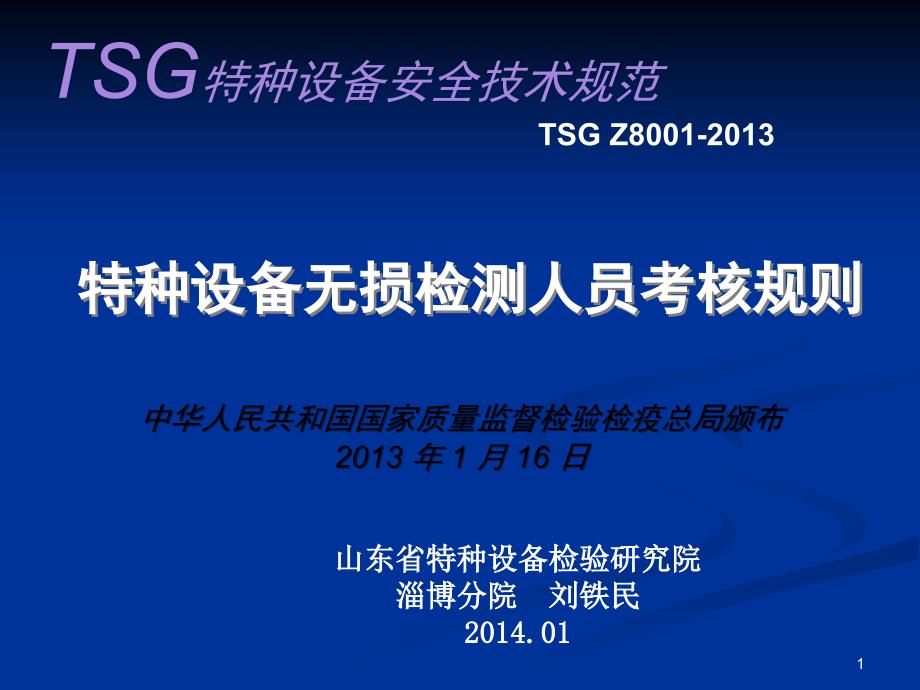 TSG特种设备安全技术规范

TSG Z8001-2013

特种设备无损检测人员考核规则

中华人民共和国国家质量监督检验检疫总局颁布
2013 年 1 月 16 日

山东省特种设备检验研究院
淄博分院　刘铁民
2014.01

1